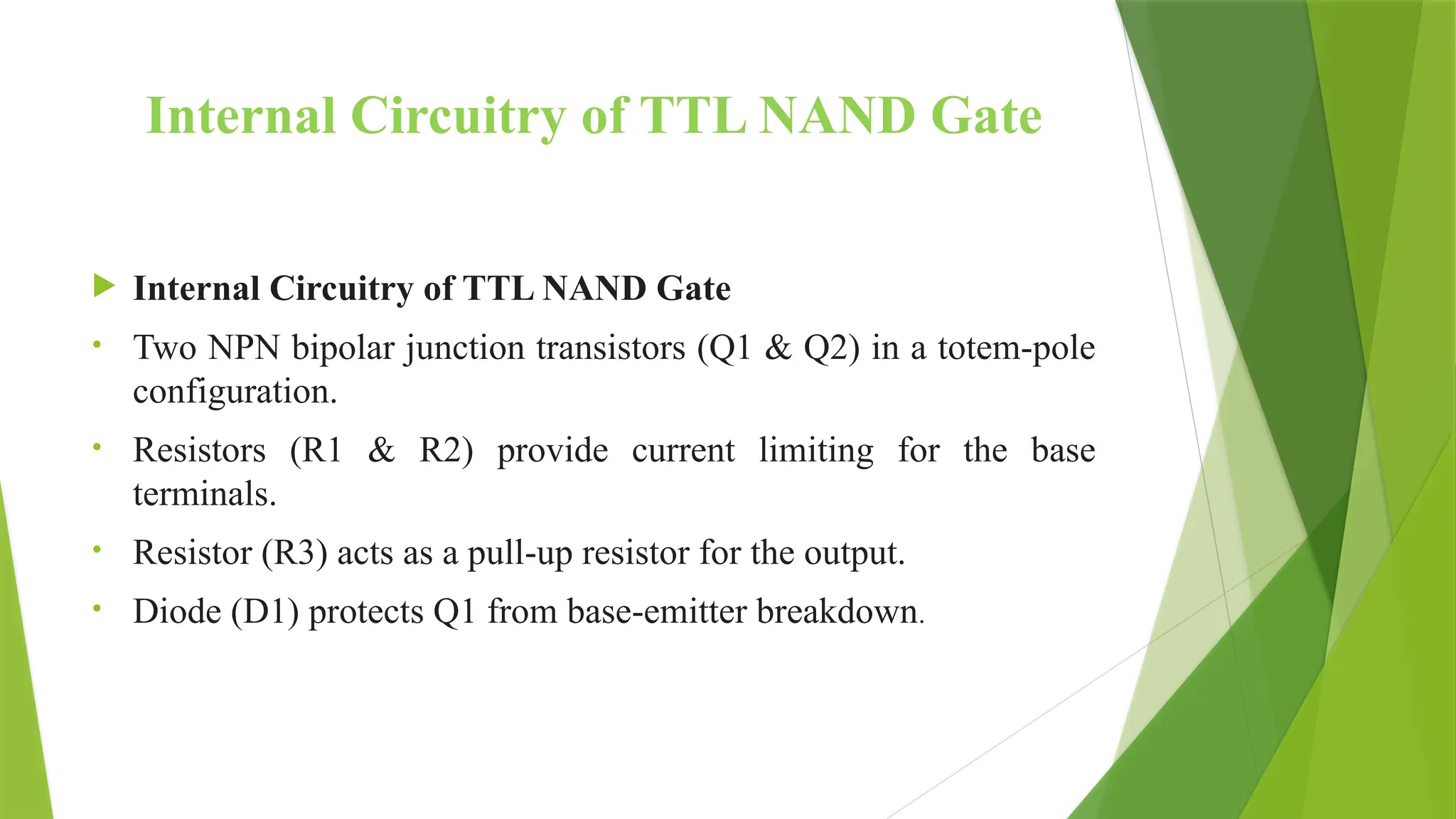 Internal Circuitry of TTL NAND Gate

Internal Circuitry of TTL NAND Gate

• Two NPN bipolar junction transistors (Q1 & Q2) in a totem-pole configuration.

• Resistors (R1 & R2) provide current limiting for the base terminals.

• Resistor (R3) acts as a pull-up resistor for the output.

• Diode (D1) protects Q1 from base-emitter breakdown.